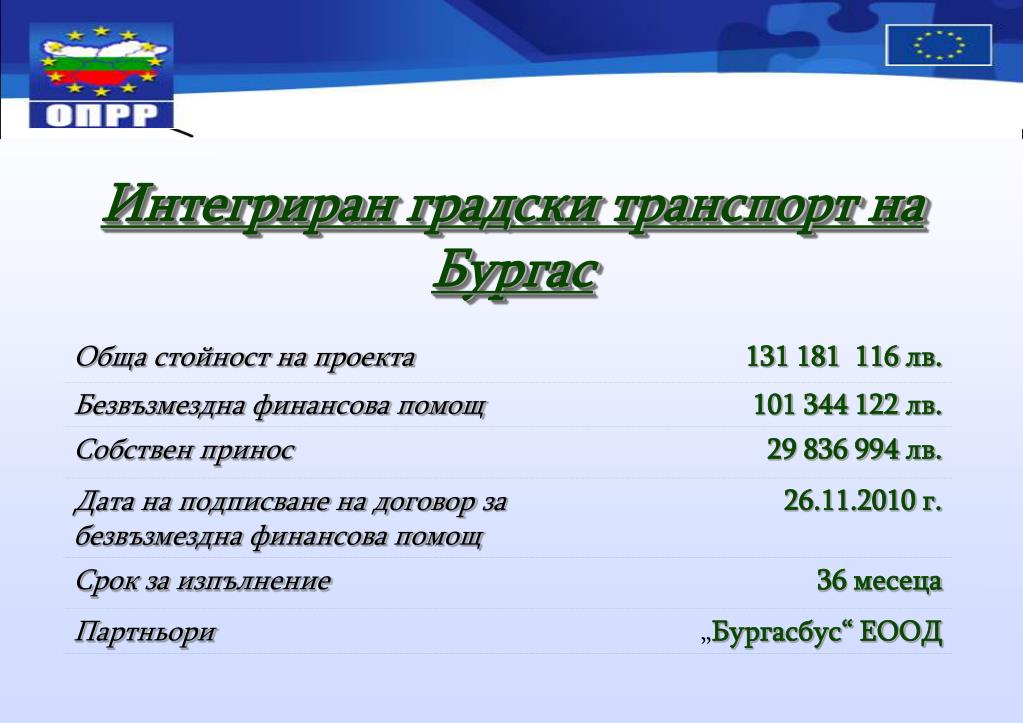 ОПРР

Интегриран градски транспорт на Бургас

| | |
|---|---|
| Обща стойност на проекта | 131 181 116 лв. |
| Безвъзмездна финансова помощ | 101 344 122 лв. |
| Собствен принос | 29 836 994 лв. |
| Дата на подписване на договор за безвъзмездна финансова помощ | 26.11.2010 г. |
| Срок за изпълнение | 36 месеца |
| Партньори | „Бургасбус“ ЕООД |